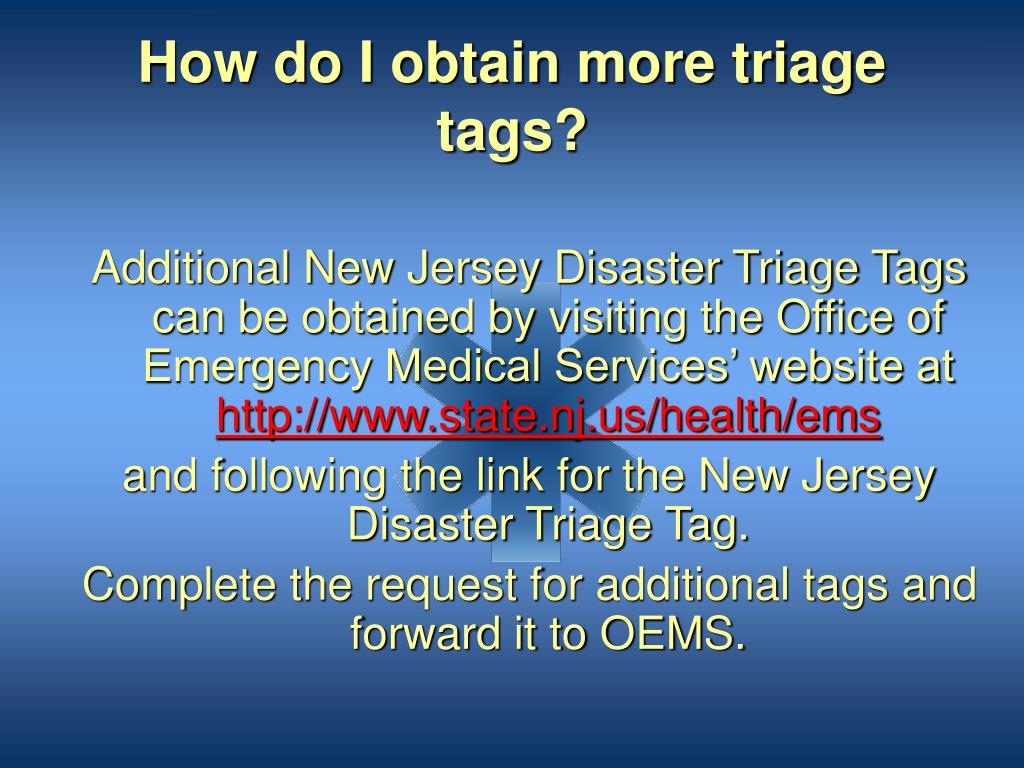 How do I obtain more triage tags?

Additional New Jersey Disaster Triage Tags can be obtained by visiting the Office of Emergency Medical Services’ website at http://www.state.nj.us/health/ems

and following the link for the New Jersey Disaster Triage Tag.

Complete the request for additional tags and forward it to OEMS.